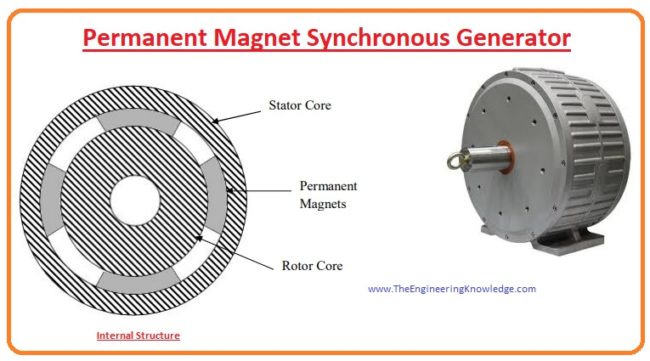 Permanent Magnet Synchronous Generator

Stator Core

Permanent Magnets

Rotor Core

www.TheEngineeringKnowledge.com

Internal Structure